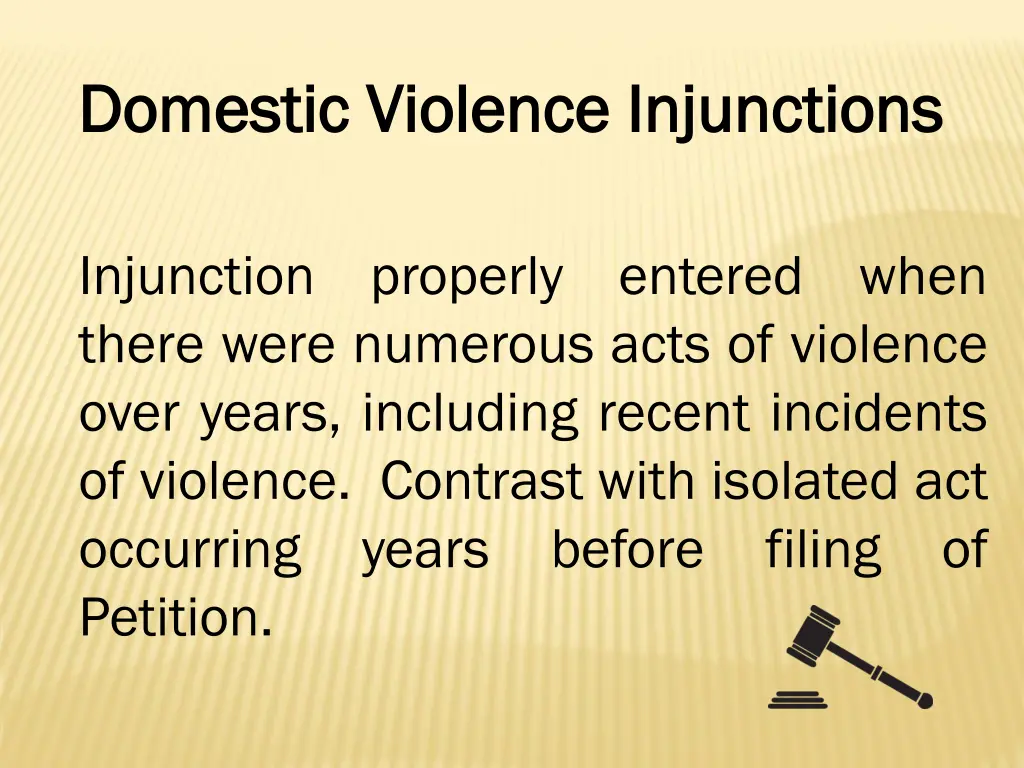 Domestic Violence Injunctions

Injunction properly entered when there were numerous acts of violence over years, including recent incidents of violence. Contrast with isolated act occurring years before filing of Petition.